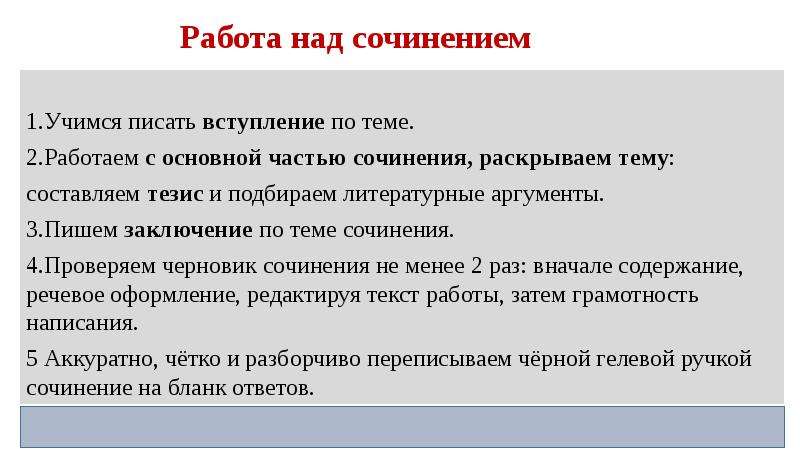 Работа над сочинением

1.Учимся писать вступление по теме.

2.Работаем с основной частью сочинения, раскрываем тему:

составляем тезис и подбираем литературные аргументы.

3.Пишем заключение по теме сочинения.

4.Проверяем черновик сочинения не менее 2 раз: вначале содержание, речевое оформление, редактируя текст работы, затем грамотность написания.

5 Аккуратно, чётко и разборчиво переписываем чёрной гелевой ручкой сочинение на бланк ответов.